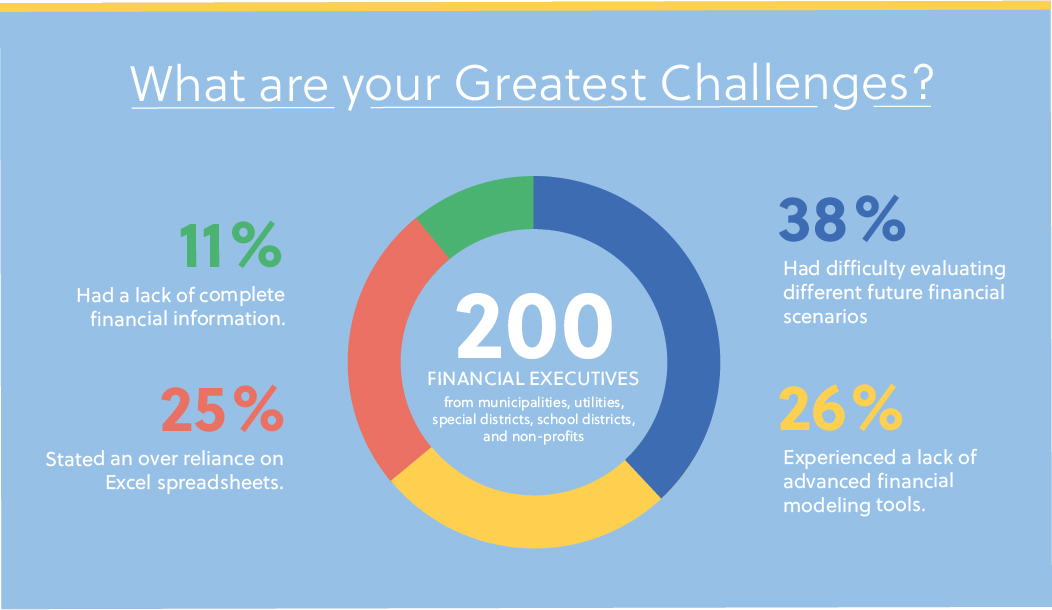 What are your Greatest Challenges?

11%
Had a lack of complete financial information.

25%
Stated an over reliance on Excel spreadsheets.

200
FINANCIAL EXECUTIVES
from municipalities, utilities, special districts, school districts, and non-profits

38%
Had difficulty evaluating different future financial scenarios

26%
Experienced a lack of advanced financial modeling tools.